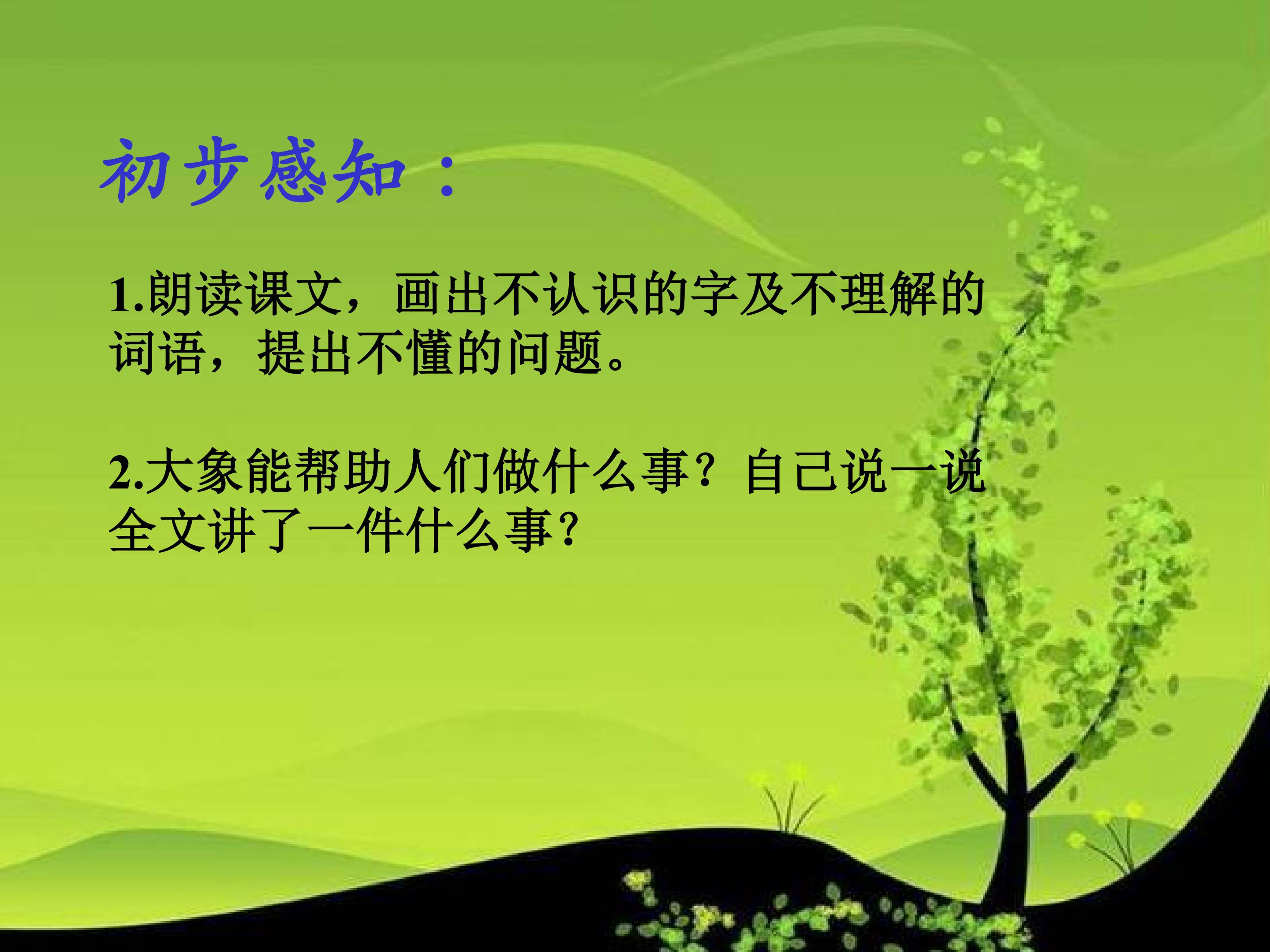 初步感知：

1.朗读课文，画出不认识的字及不理解的词语，提出不懂的问题。

2.大象能帮助人们做什么事？自己说一说全文讲了一件什么事？